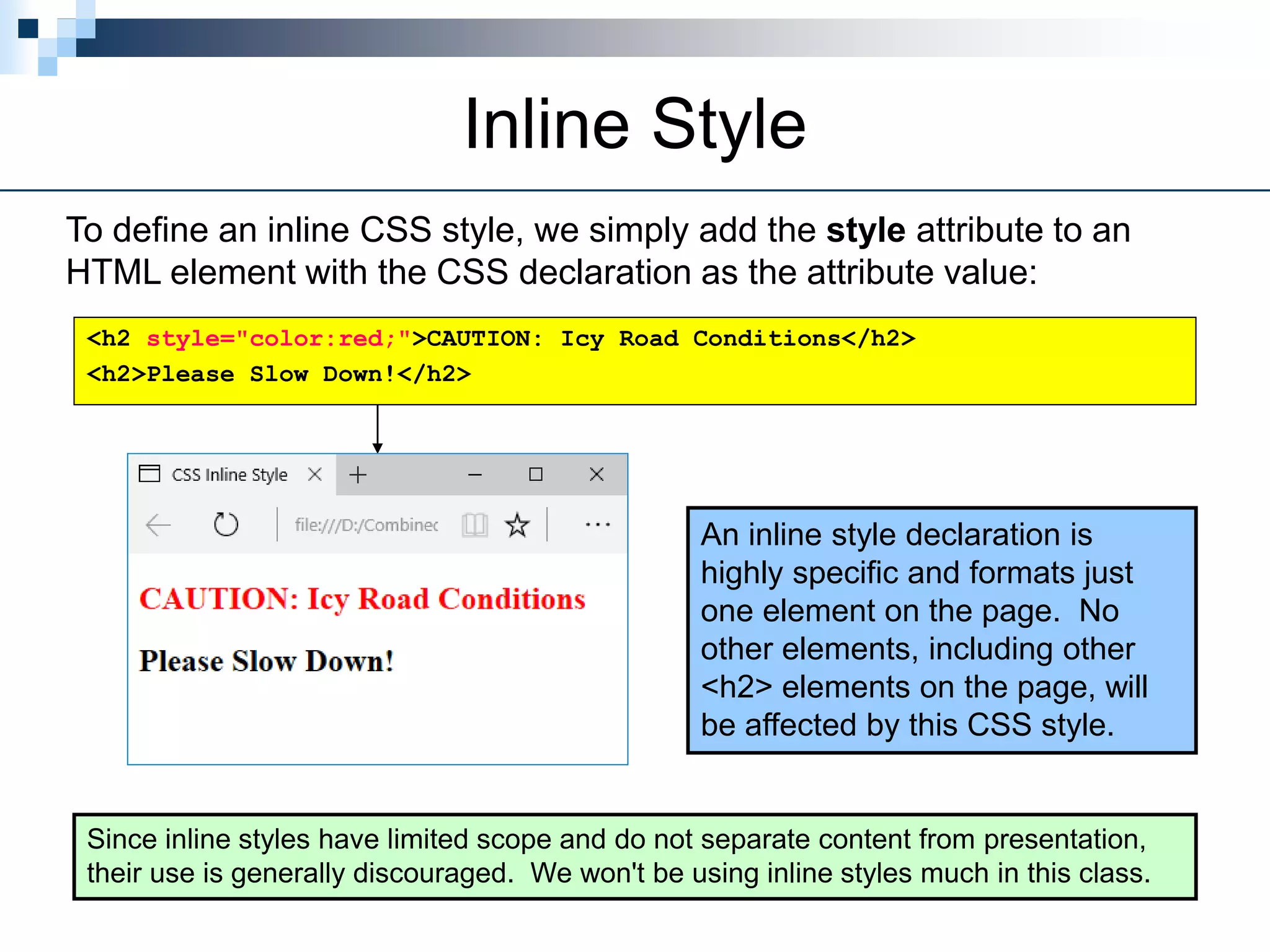 Inline Style

To define an inline CSS style, we simply add the style attribute to an HTML element with the CSS declaration as the attribute value:

<h2 style="color:red;">CAUTION: Icy Road Conditions</h2>
<h2>Please Slow Down!</h2>

CSS Inline Style

file:///D:/Combinec

CAUTION: Icy Road Conditions

Please Slow Down!

An inline style declaration is highly specific and formats just one element on the page. No other elements, including other <h2> elements on the page, will be affected by this CSS style.

Since inline styles have limited scope and do not separate content from presentation, their use is generally discouraged. We won't be using inline styles much in this class.